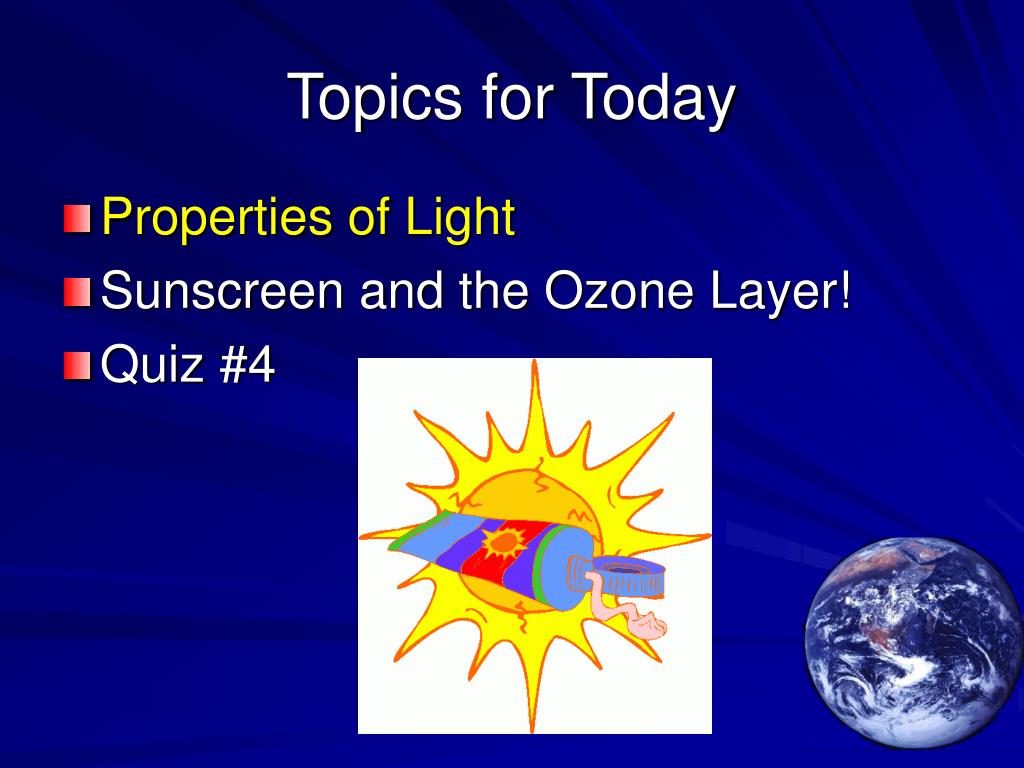 Topics for Today

Properties of Light

Sunscreen and the Ozone Layer!

Quiz #4